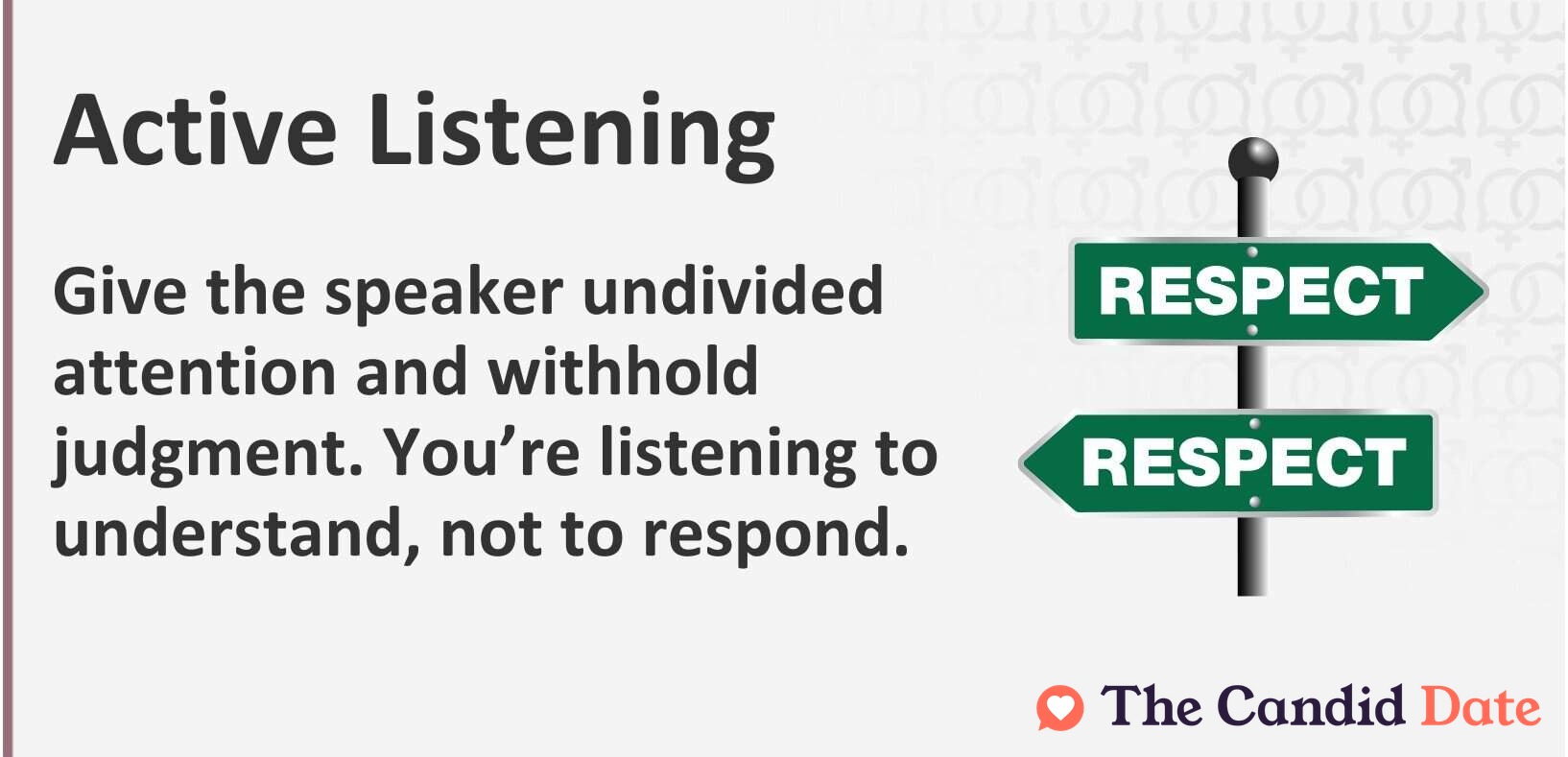 Active Listening

Give the speaker undivided attention and withhold judgment. You’re listening to understand, not to respond.

RESPECT

RESPECT

The Candid Date